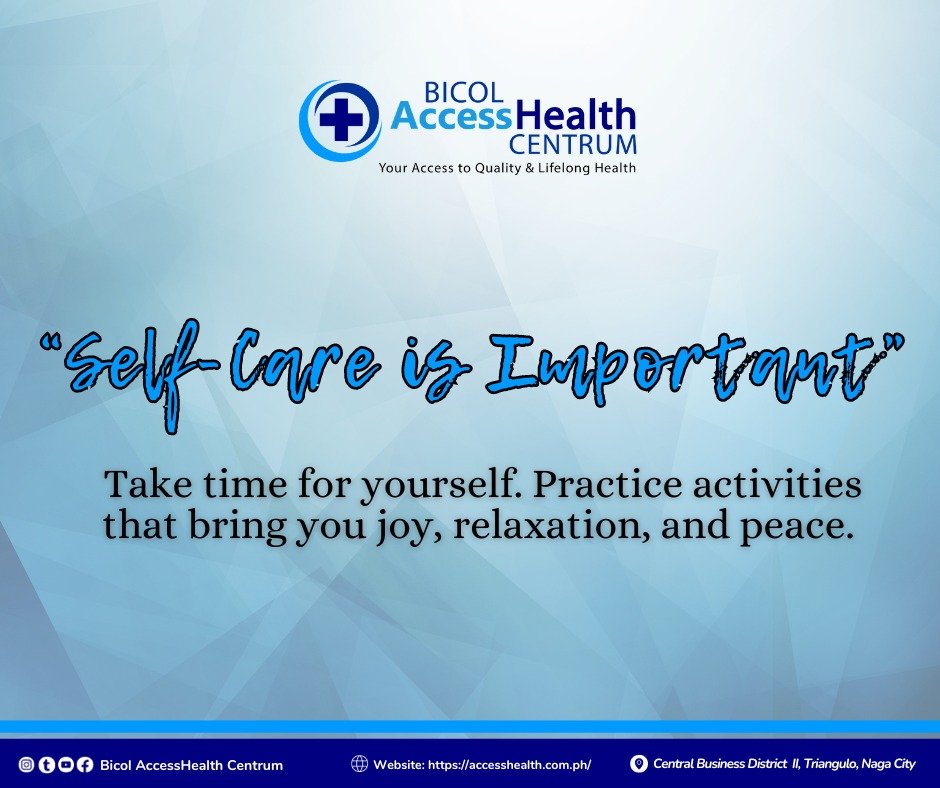 BICOL AccessHealth CENTRUM
Your Access to Quality & Lifelong Health

"Self-Care is Important"

Take time for yourself. Practice activities that bring you joy, relaxation, and peace.

Bicol AccessHealth Centrum
Website: https://accesshealth.com.ph/
Central Business District II, Triangulo, Naga City